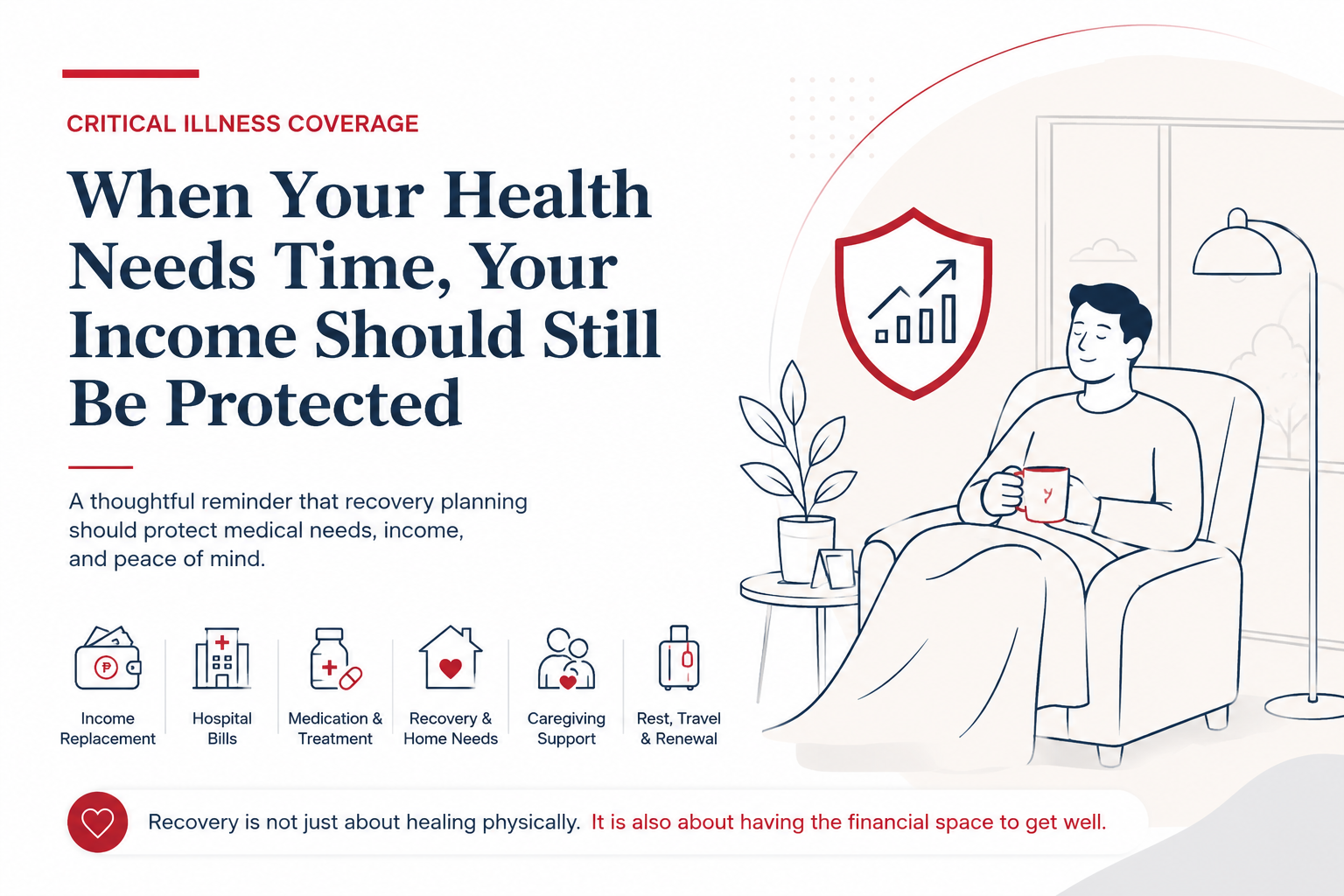 CRITICAL ILLNESS COVERAGE

When Your Health Needs Time, Your Income Should Still Be Protected

A thoughtful reminder that recovery planning should protect medical needs, income, and peace of mind.

₱

Income Replacement

Hospital Bills

Medication & Treatment

Recovery & Home Needs

Caregiving Support

Rest, Travel & Renewal

Recovery is not just about healing physically. It is also about having the financial space to get well.